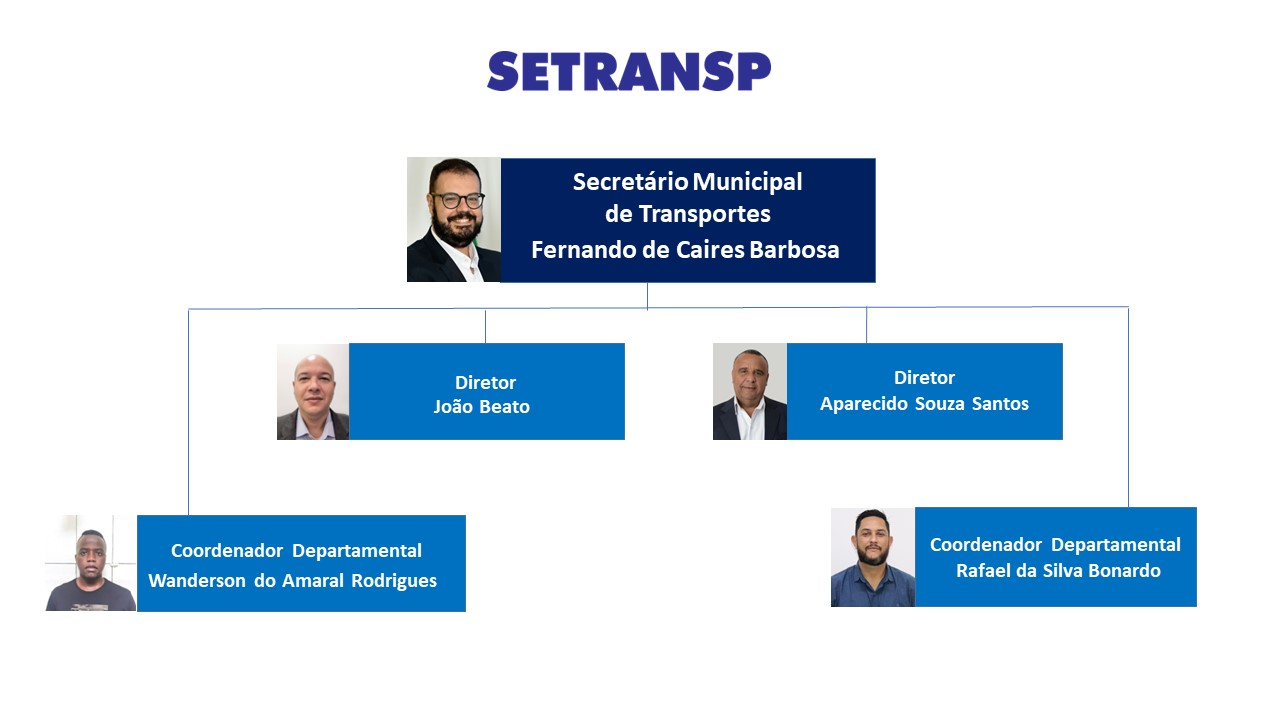 SETRANSP

Secretário Municipal de Transportes Fernando de Caires Barbosa

Diretor João Beato

Diretor Aparecido Souza Santos

Coordenador Departamental Wanderson do Amaral Rodrigues

Coordenador Departamental Rafael da Silva Bonardo